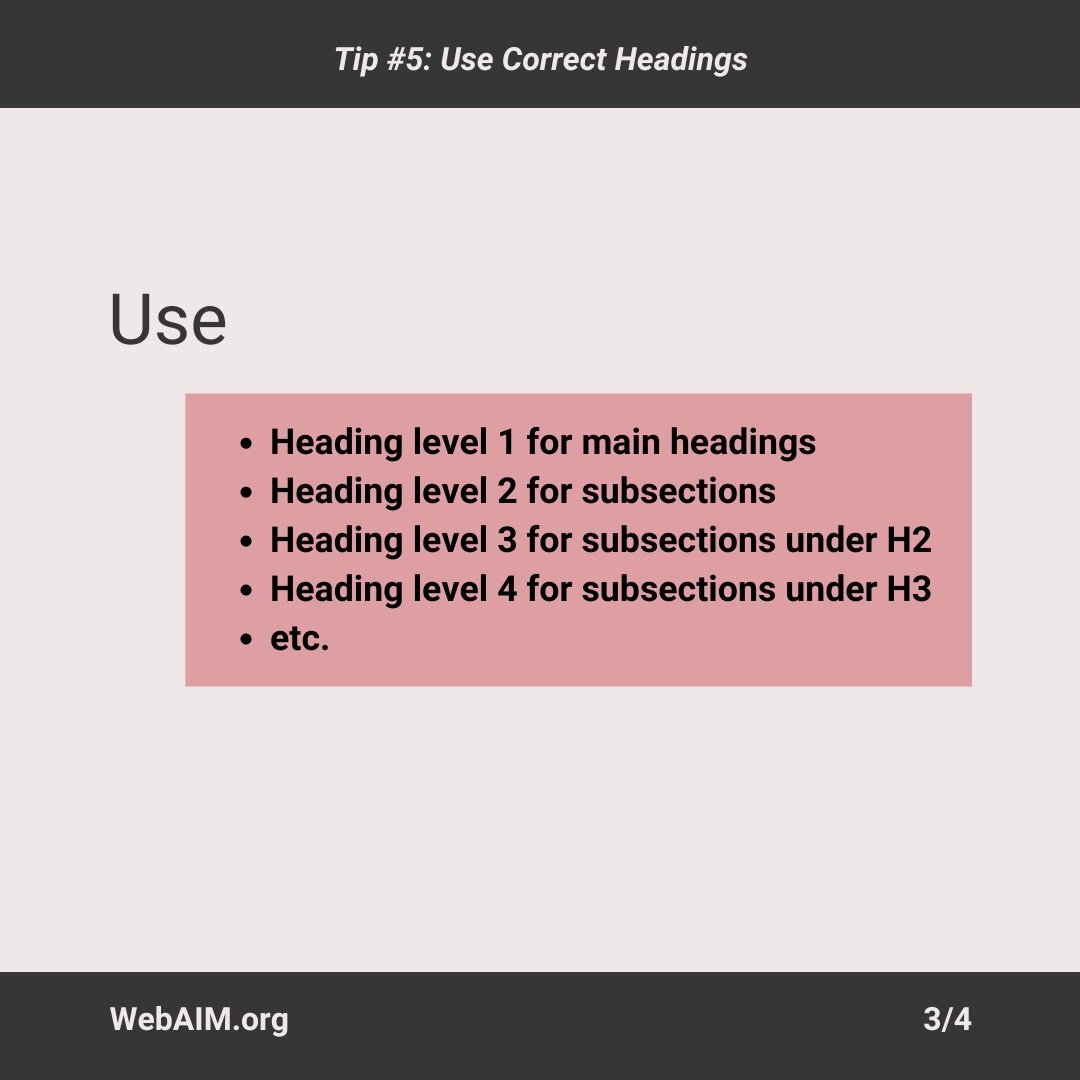 Tip #5: Use Correct Headings

Use

- Heading level 1 for main headings
- Heading level 2 for subsections
- Heading level 3 for subsections under H2
- Heading level 4 for subsections under H3
- etc.

WebAIM.org

3/4